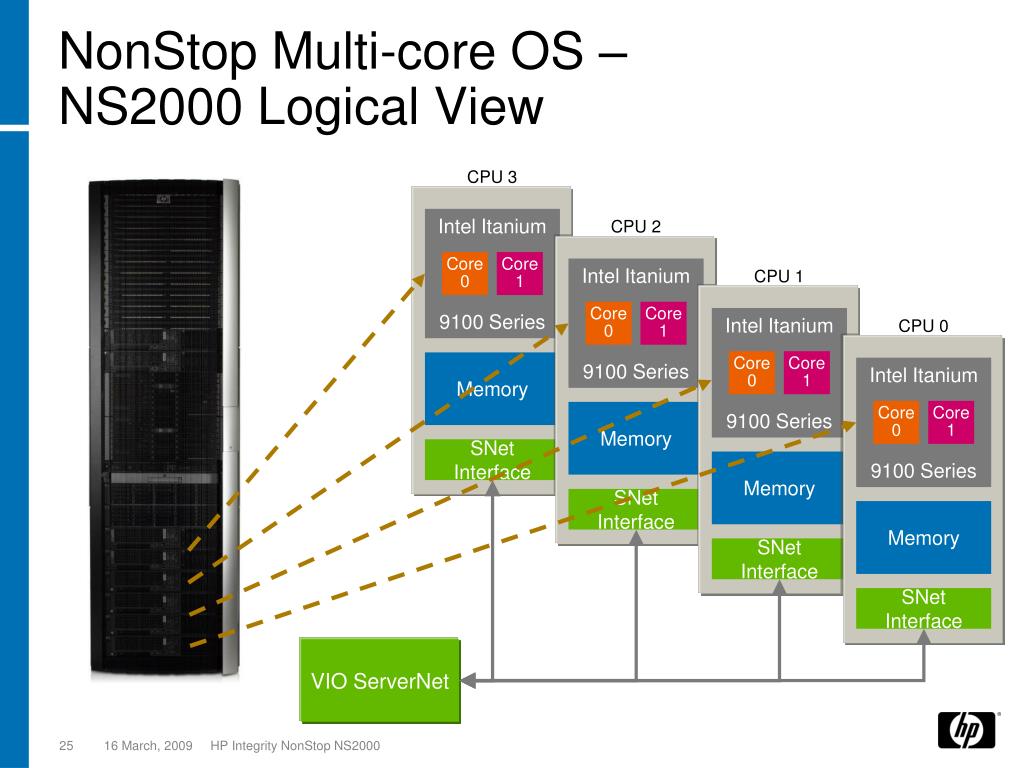 NonStop Multi-core OS – NS2000 Logical View

CPU 3

Intel Itanium

Core 0

Core 1

9100 Series

Memory

SNet Interface

CPU 2

Intel Itanium

Core 0

Core 1

9100 Series

Memory

SNet Interface

CPU 1

Intel Itanium

Core 0

Core 1

9100 Series

Memory

SNet Interface

CPU 0

Intel Itanium

Core 0

Core 1

9100 Series

Memory

SNet Interface

VIO ServerNet

25 16 March, 2009 HP Integrity NonStop NS2000

hp